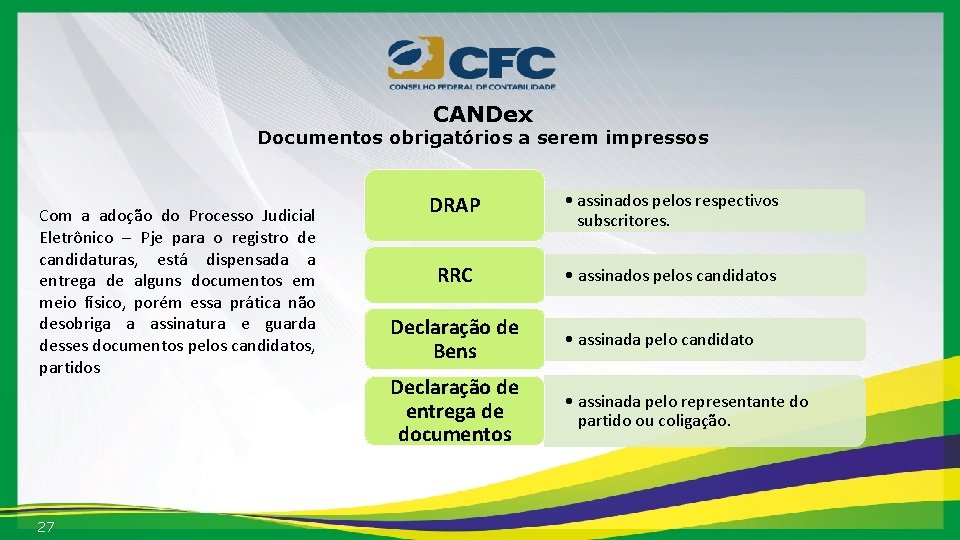 CFC
CONSELHO FEDERAL DE CONTABILIDADE

CANDex
Documentos obrigatórios a serem impressos

Com a adoção do Processo Judicial Eletrônico – Pje para o registro de candidaturas, está dispensada a entrega de alguns documentos em meio físico, porém essa prática não desobriga a assinatura e guarda desses documentos pelos candidatos, partidos

DRAP
• assinados pelos respectivos subscritores.

RRC
• assinados pelos candidatos

Declaração de Bens
• assinada pelo candidato

Declaração de entrega de documentos
• assinada pelo representante do partido ou coligação.

27